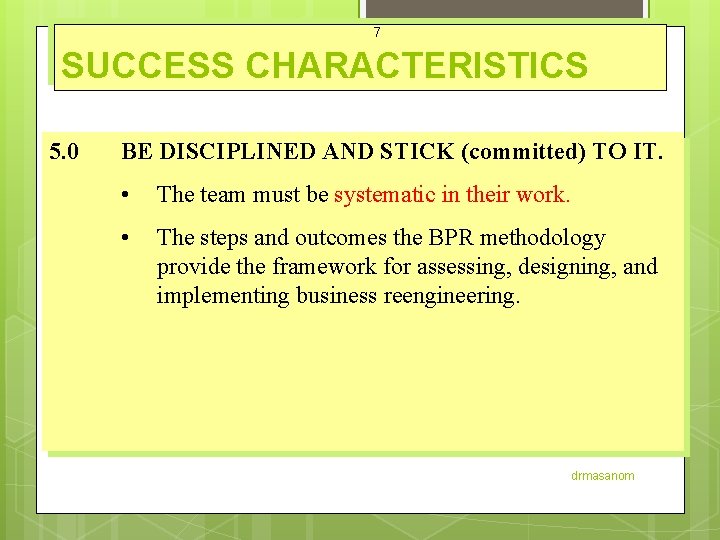 7

SUCCESS CHARACTERISTICS

5.0 BE DISCIPLINED AND STICK (committed) TO IT.

• The team must be systematic in their work.

• The steps and outcomes the BPR methodology provide the framework for assessing, designing, and implementing business reengineering.

drmasanom